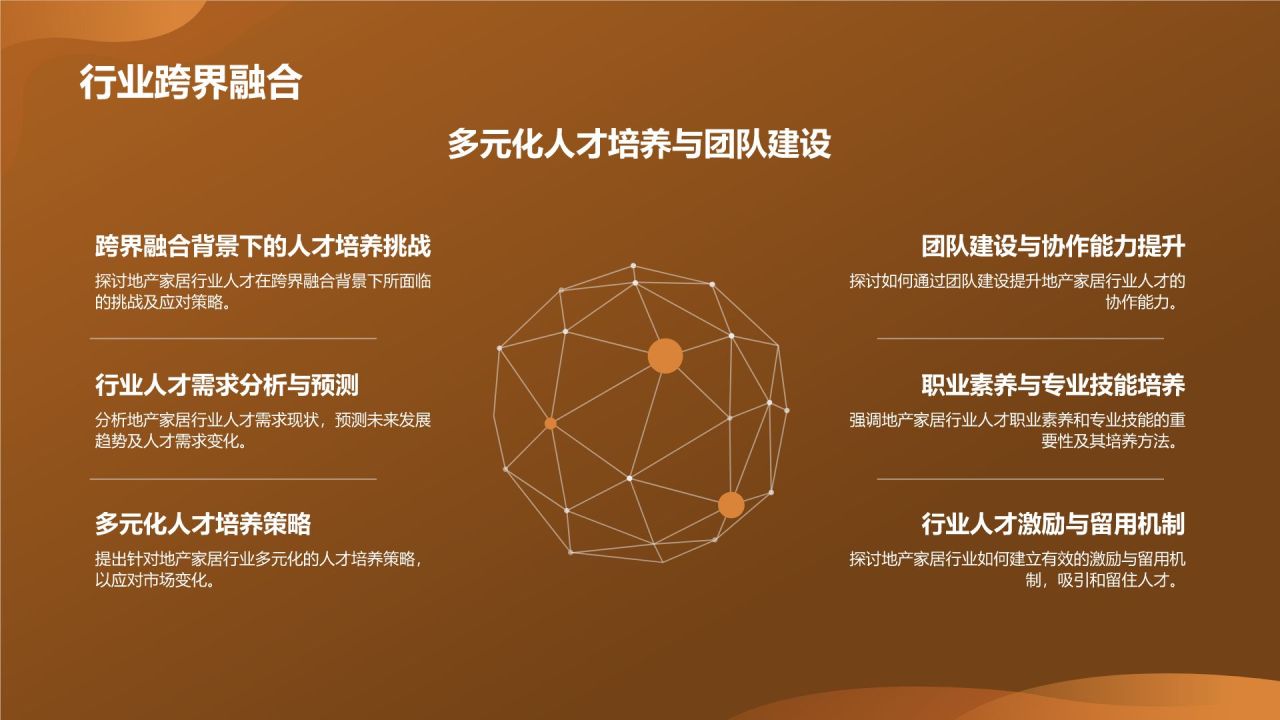 行业跨界融合

多元化人才培养与团队建设

跨界融合背景下的人才培养挑战

探讨地产家居行业人才在跨界融合背景下所面临的挑战及应对策略。

行业人才需求分析与预测

分析地产家居行业人才需求现状，预测未来发展趋势及人才需求变化。

多元化人才培养策略

提出针对地产家居行业多元化的人才培养策略，以应对市场变化。

团队建设与协作能力提升

探讨如何通过团队建设提升地产家居行业人才的协作能力。

职业素养与专业技能培养

强调地产家居行业人才职业素养和专业技能的重要性及其培养方法。

行业人才激励与留用机制

探讨地产家居行业如何建立有效的激励与留用机制，吸引和留住人才。